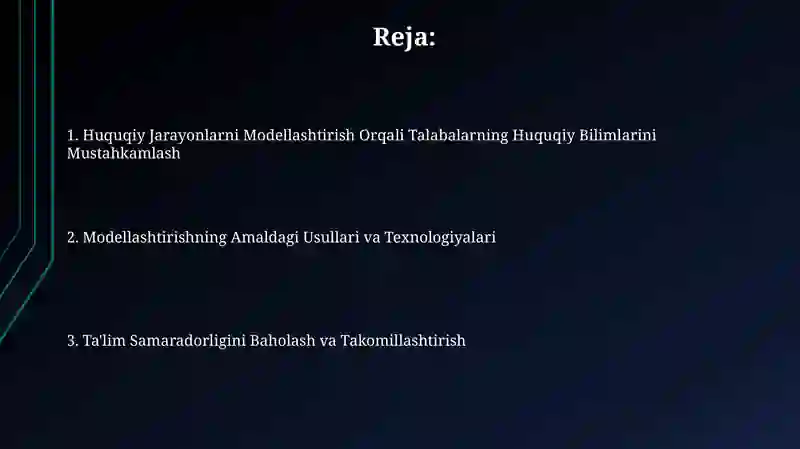 Reja:

1. Huquqiy Jarayonlarni Modellashtirish Orqali Talabalarning Huquqiy Bilimlarini Mustahkamlash

2. Modellashtirishning Amaldagi Usullari va Texnologiyalari

3. Ta'lim Samaradorligini Baholash va Takomillashtirish